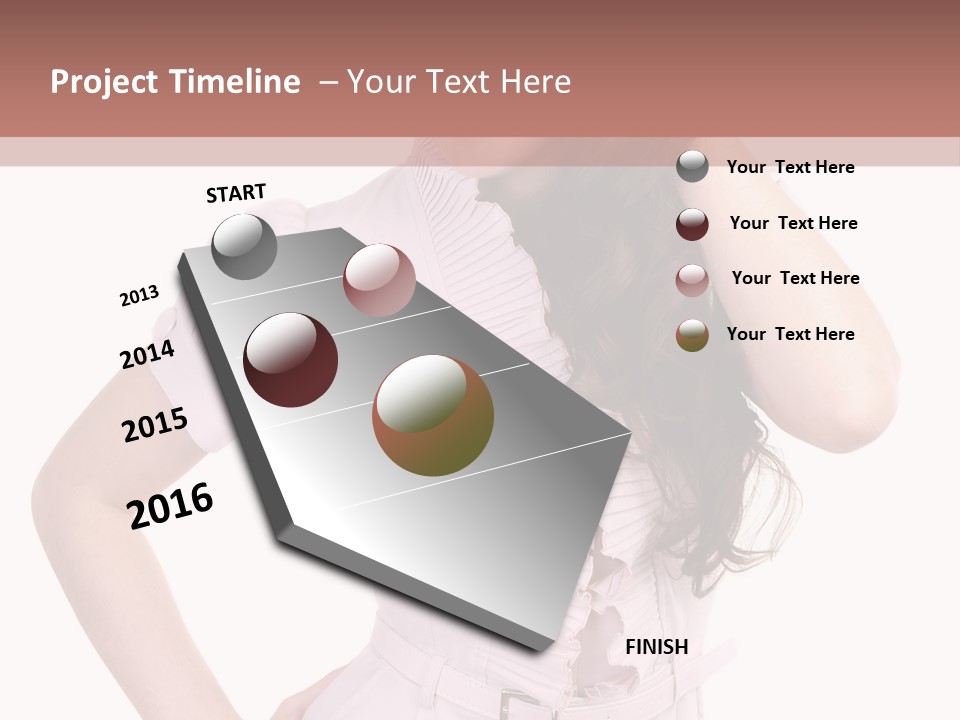 Project Timeline – Your Text Here

START

2013

2014

2015

2016

FINISH

Your Text Here

Your Text Here

Your Text Here

Your Text Here